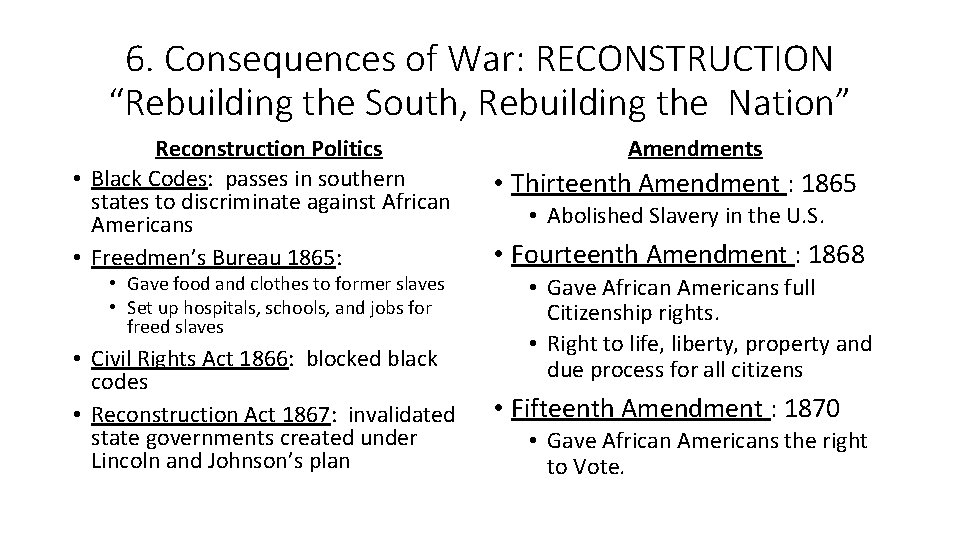 6. Consequences of War: RECONSTRUCTION
“Rebuilding the South, Rebuilding the Nation”

Reconstruction Politics

• Black Codes: passes in southern states to discriminate against African Americans
• Freedmen’s Bureau 1865:
  • Gave food and clothes to former slaves
  • Set up hospitals, schools, and jobs for freed slaves
• Civil Rights Act 1866: blocked black codes
• Reconstruction Act 1867: invalidated state governments created under Lincoln and Johnson’s plan

Amendments

• Thirteenth Amendment : 1865
  • Abolished Slavery in the U.S.
• Fourteenth Amendment : 1868
  • Gave African Americans full Citizenship rights.
  • Right to life, liberty, property and due process for all citizens
• Fifteenth Amendment : 1870
  • Gave African Americans the right to Vote.